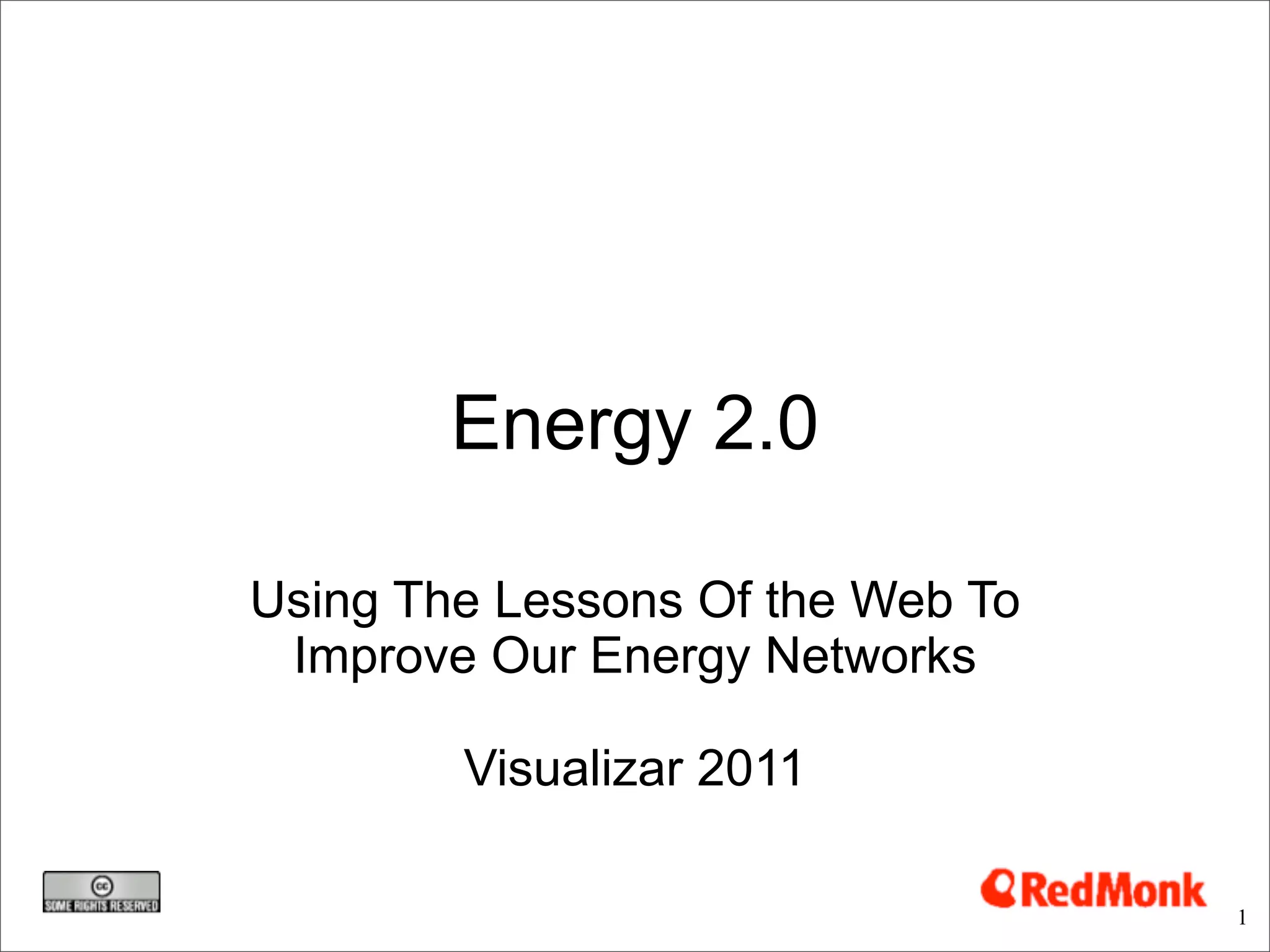 Energy 2.0

Using The Lessons Of the Web To Improve Our Energy Networks

Visualizar 2011

cc
SOME RIGHTS RESERVED

RedMonk

1